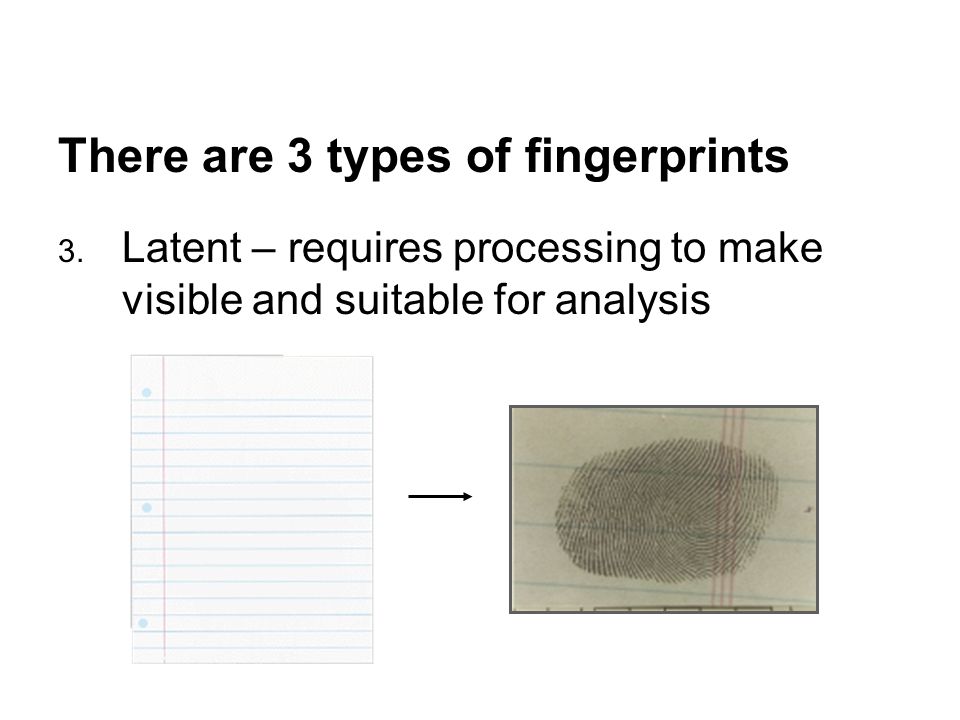 There are 3 types of fingerprints

3. Latent – requires processing to make visible and suitable for analysis